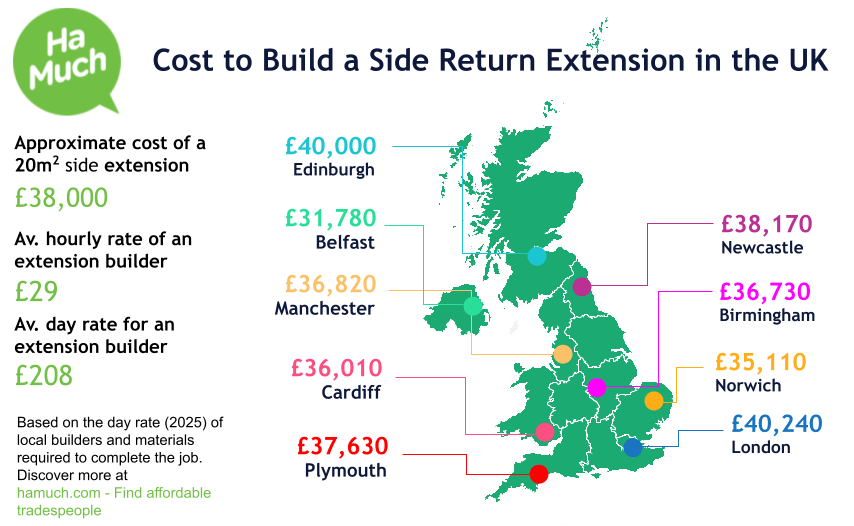 Ha Much

Cost to Build a Side Return Extension in the UK

Approximate cost of a $20m^2$ side extension
£38,000

Av. hourly rate of an extension builder
£29

Av. day rate for an extension builder
£208

Based on the day rate (2025) of local builders and materials required to complete the job. Discover more at hamuch.com - Find affordable tradespeople

£40,000
Edinburgh

£31,780
Belfast

£36,820
Manchester

£36,010
Cardiff

£37,630
Plymouth

£38,170
Newcastle

£36,730
Birmingham

£35,110
Norwich

£40,240
London